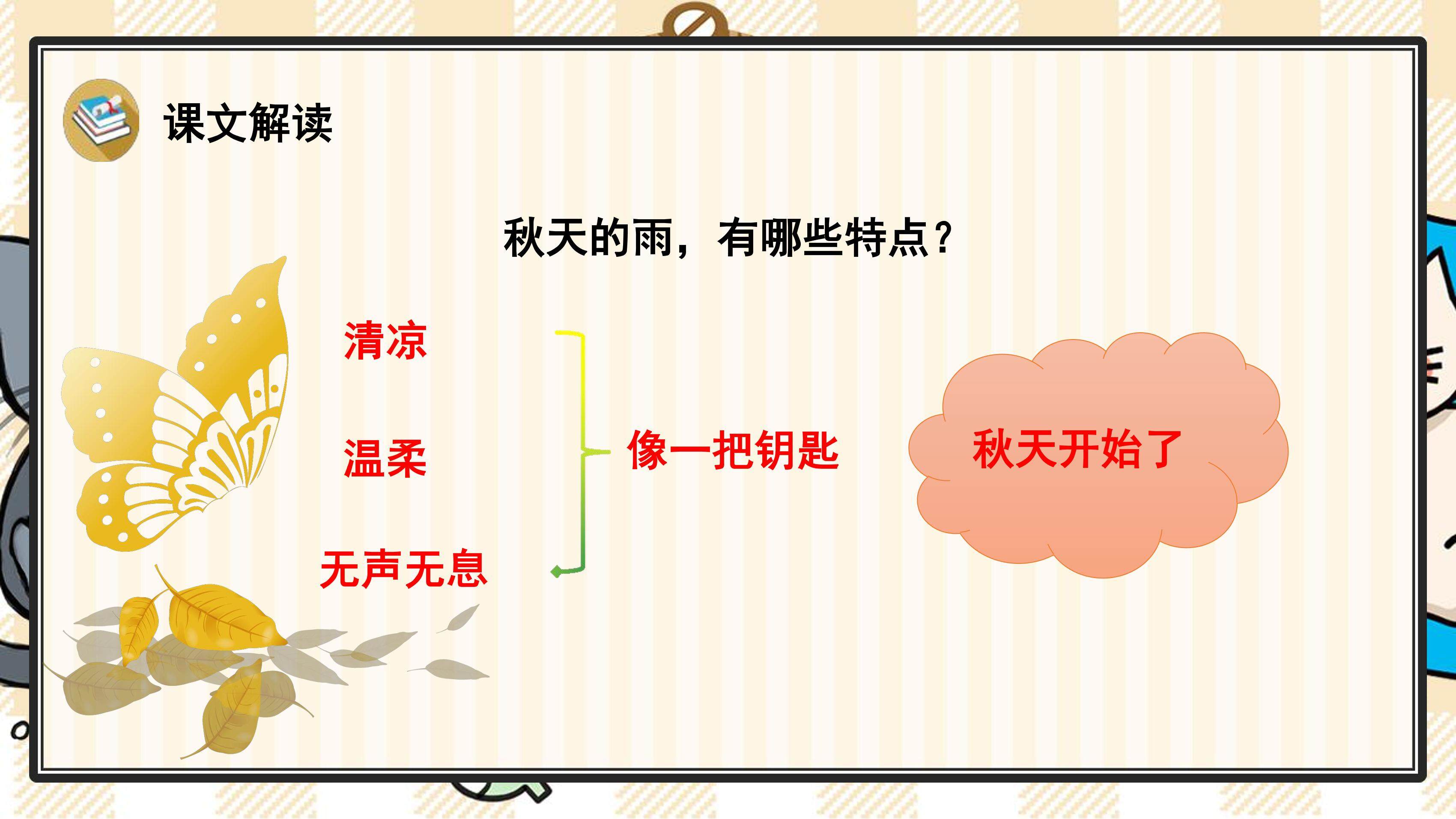 课文解读

秋天的雨，有哪些特点？

清凉

温柔

无声无息

像一把钥匙

秋天开始了